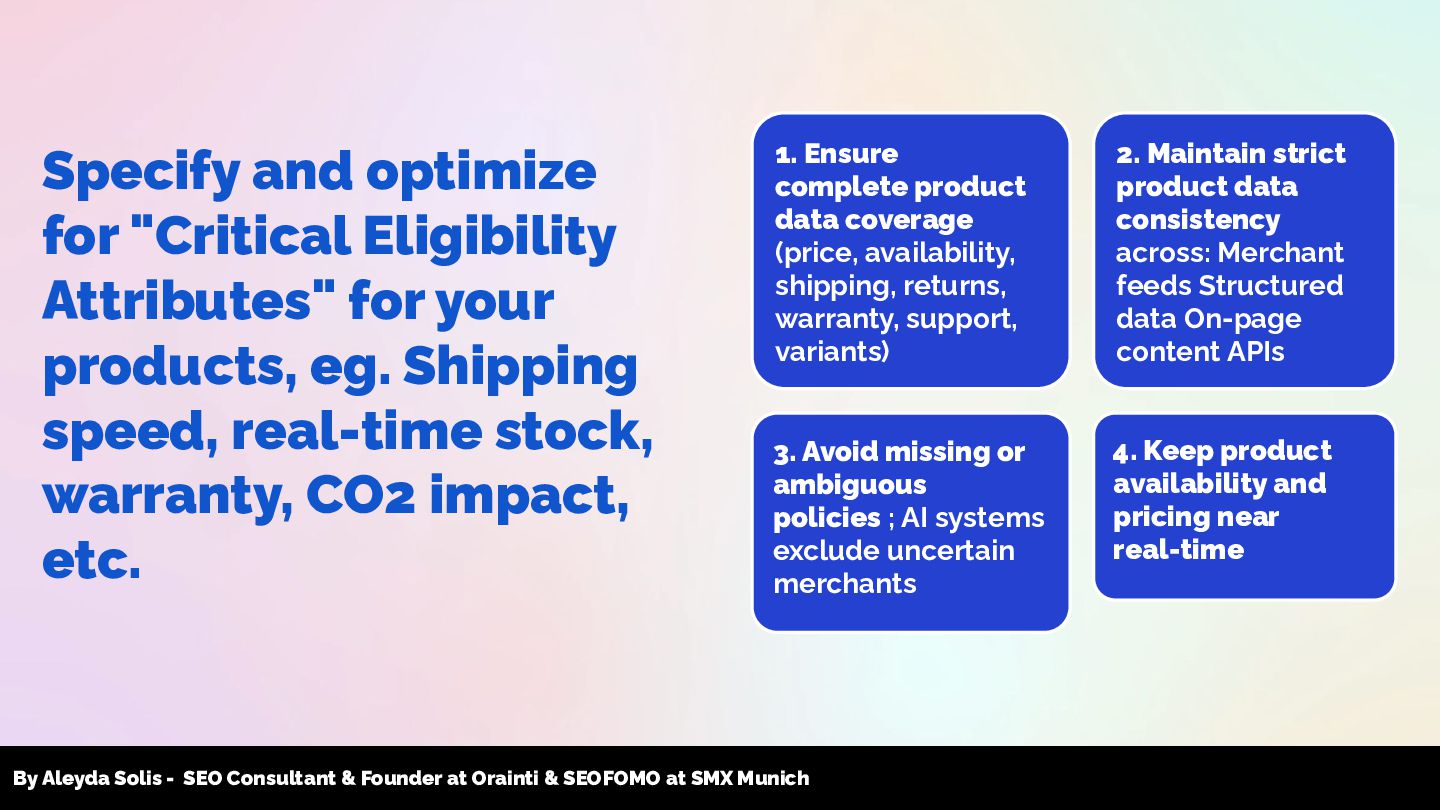 Specify and optimize for "Critical Eligibility Attributes" for your products, eg. Shipping speed, real-time stock, warranty, CO2 impact, etc.

1. Ensure complete product data coverage (price, availability, shipping, returns, warranty, support, variants)

2. Maintain strict product data consistency across: Merchant feeds Structured data On-page content APIs

3. Avoid missing or ambiguous policies ; AI systems exclude uncertain merchants

4. Keep product availability and pricing near real-time

By Aleyda Solis - SEO Consultant & Founder at Orainti & SEOFOMO at SMX Munich